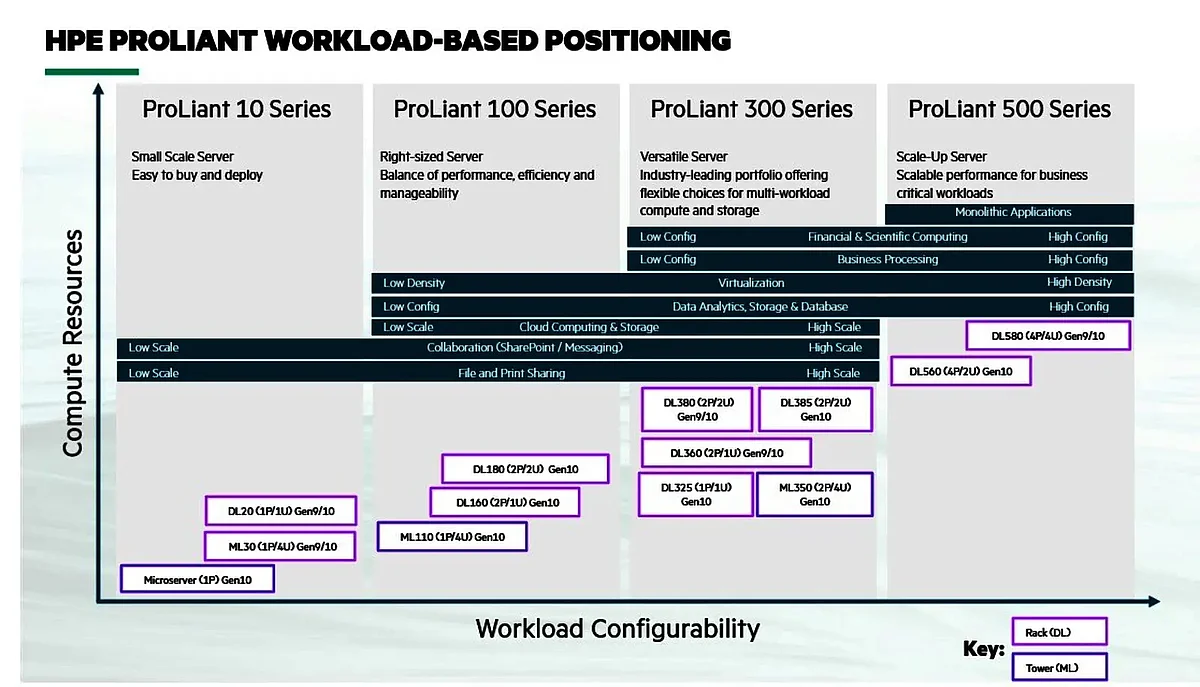 HPE PROLIANT WORKLOAD-BASED POSITIONING

Compute Resources

ProLiant 10 Series

Small Scale Server
Easy to buy and deploy

ProLiant 100 Series

Right-sized Server
Balance of performance, efficiency and manageability

ProLiant 300 Series

Versatile Server
Industry-leading portfolio offering flexible choices for multi-workload compute and storage

ProLiant 500 Series

Scale-Up Server
Scalable performance for business critical workloads

Monolithic Applications

Low Config Financial & Scientific Computing High Config

Low Config Business Processing High Config

Low Density Virtualization High Density

Low Config Data Analytics, Storage & Database High Config

Low Scale Cloud Computing & Storage High Scale

Low Scale Collaboration (SharePoint / Messaging) High Scale

Low Scale File and Print Sharing High Scale

DL580 (4P/4U) Gen9/10

DL560 (4P/2U) Gen10

DL380 (2P/2U) Gen9/10

DL385 (2P/2U) Gen10

DL360 (2P/1U) Gen9/10

DL325 (1P/1U) Gen10

ML350 (2P/4U) Gen10

DL180 (2P/2U) Gen10

DL160 (2P/1U) Gen10

ML110 (1P/4U) Gen10

DL20 (1P/1U) Gen9/10

ML30 (1P/4U) Gen9/10

Microserver (1P) Gen10

Workload Configurability

Key:

Rack (DL)

Tower (ML)